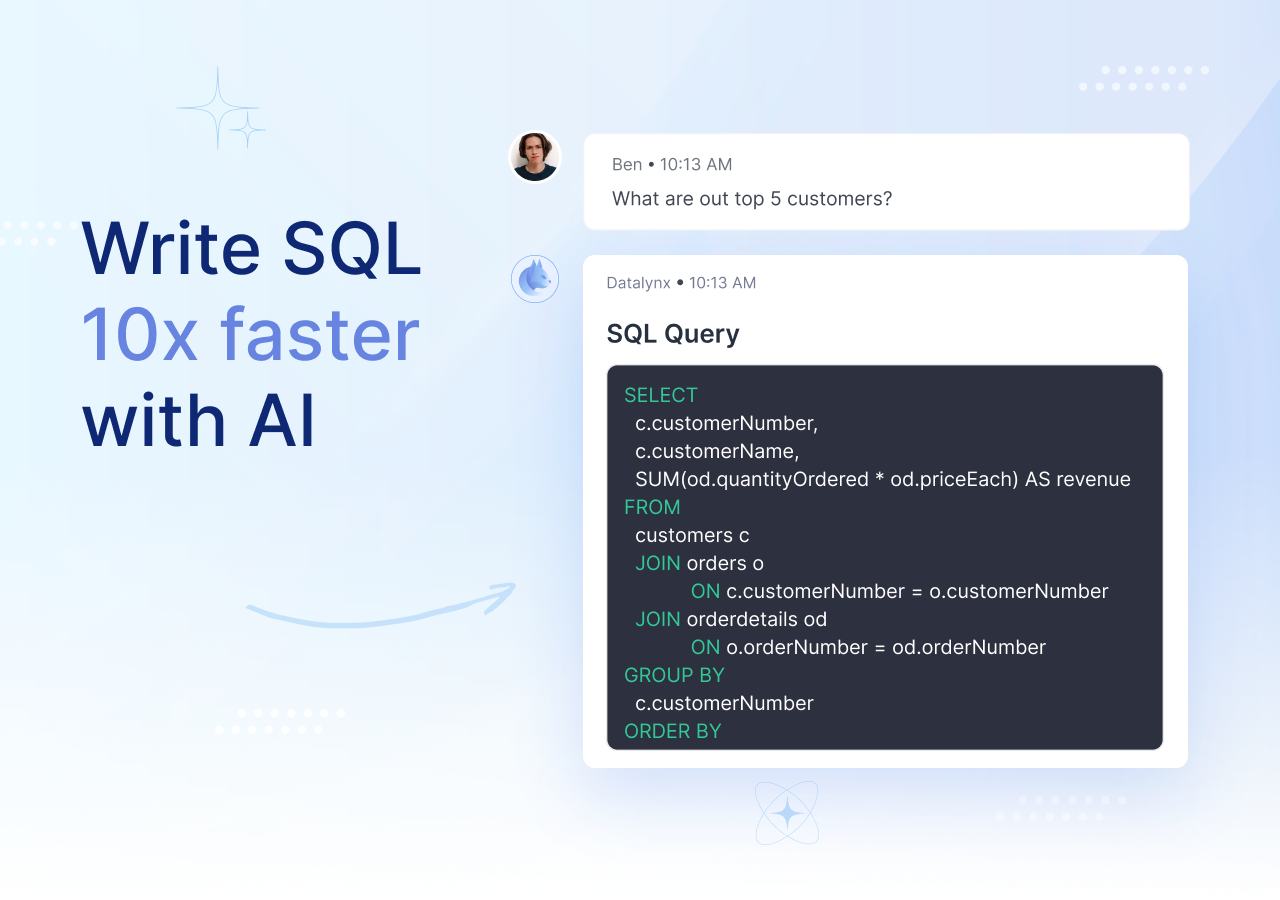 Write SQL
10x faster
with AI

Ben • 10:13 AM
What are out top 5 customers?

Datalynx • 10:13 AM

SQL Query

SELECT
c.customerNumber,
c.customerName,
SUM(od.quantityOrdered * od.priceEach) AS revenue
FROM
customers c
JOIN orders o
ON c.customerNumber = o.customerNumber
JOIN orderdetails od
ON o.orderNumber = od.orderNumber
GROUP BY
c.customerNumber
ORDER BY